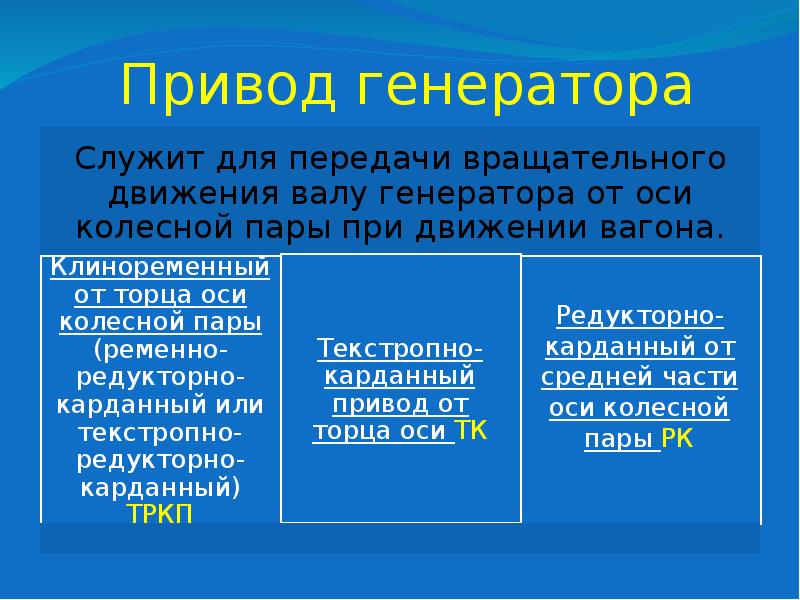 Привод генератора

Служит для передачи вращательного движения валу генератора от оси колесной пары при движении вагона.

Клиноременный от торца оси колесной пары (ременно-редукторно-карданный или текстропно-редукторно-карданный) ТРКП

Текстропно-карданный привод от торца оси ТК

Редукторно-карданный от средней части оси колесной пары РК